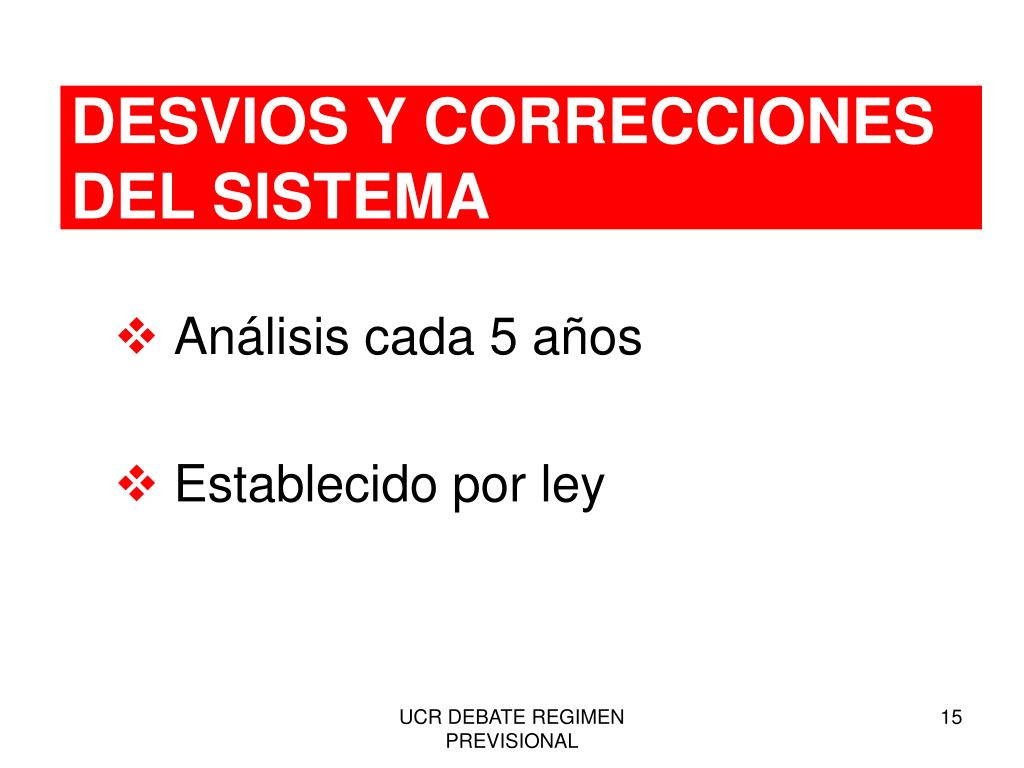 DESVIOS Y CORRECCIONES DEL SISTEMA

❖ Análisis cada 5 años

❖ Establecido por ley

UCR DEBATE REGIMEN PREVISIONAL

15